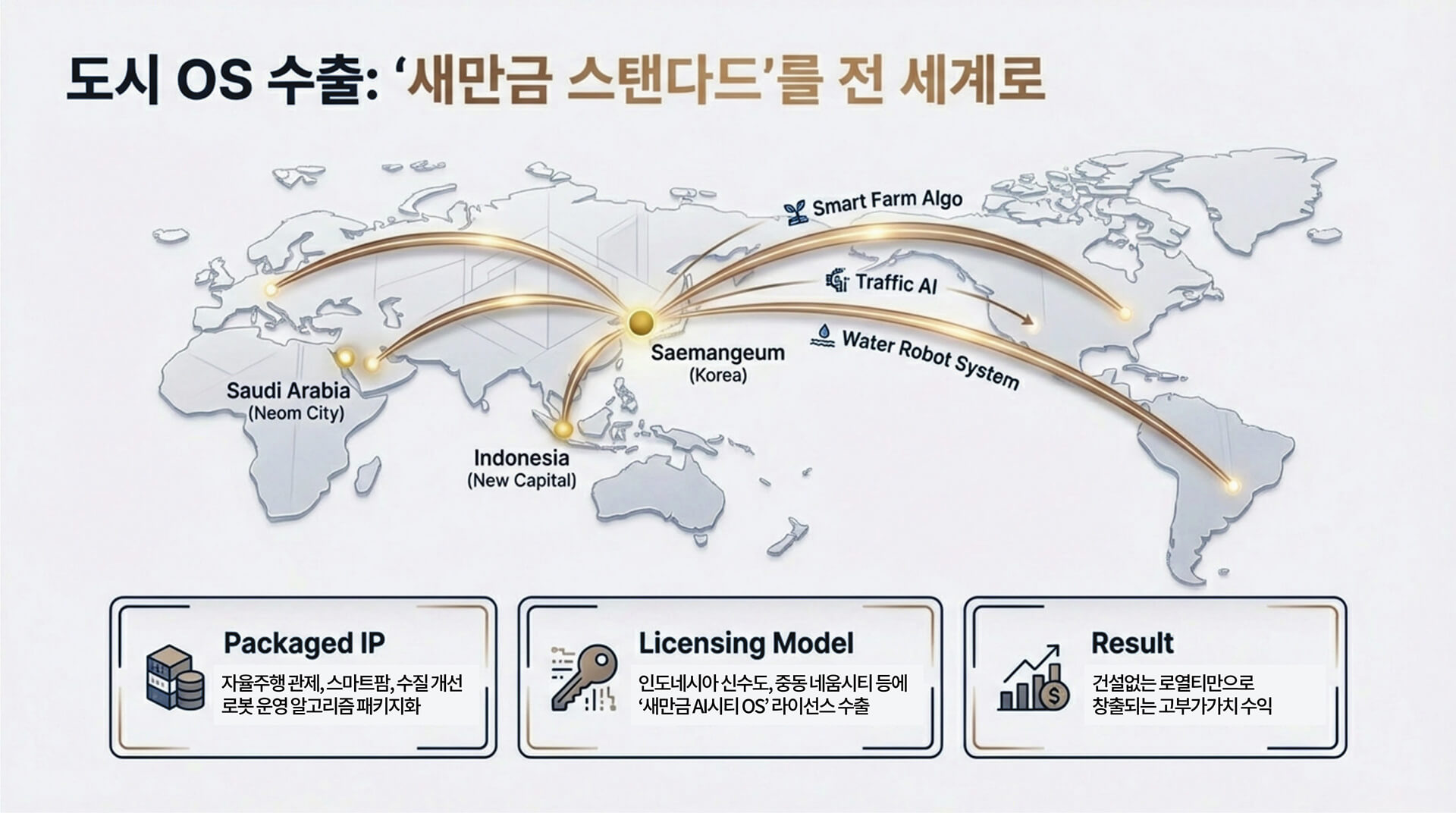 도시 OS 수출: '새만금 스탠다드'를 전 세계로

Smart Farm Algo

Traffic AI

Water Robot System

Saemangeum
(Korea)

Saudi Arabia
(Neom City)

Indonesia
(New Capital)

Packaged IP
자율주행 관제, 스마트팜, 수질 개선 로봇 운영 알고리즘 패키지화

Licensing Model
인도네시아 신수도, 중동 네옴시티 등에 '새만금 AI시티 OS' 라이선스 수출

Result
건설없는 로열티만으로 창출되는 고부가가치 수익